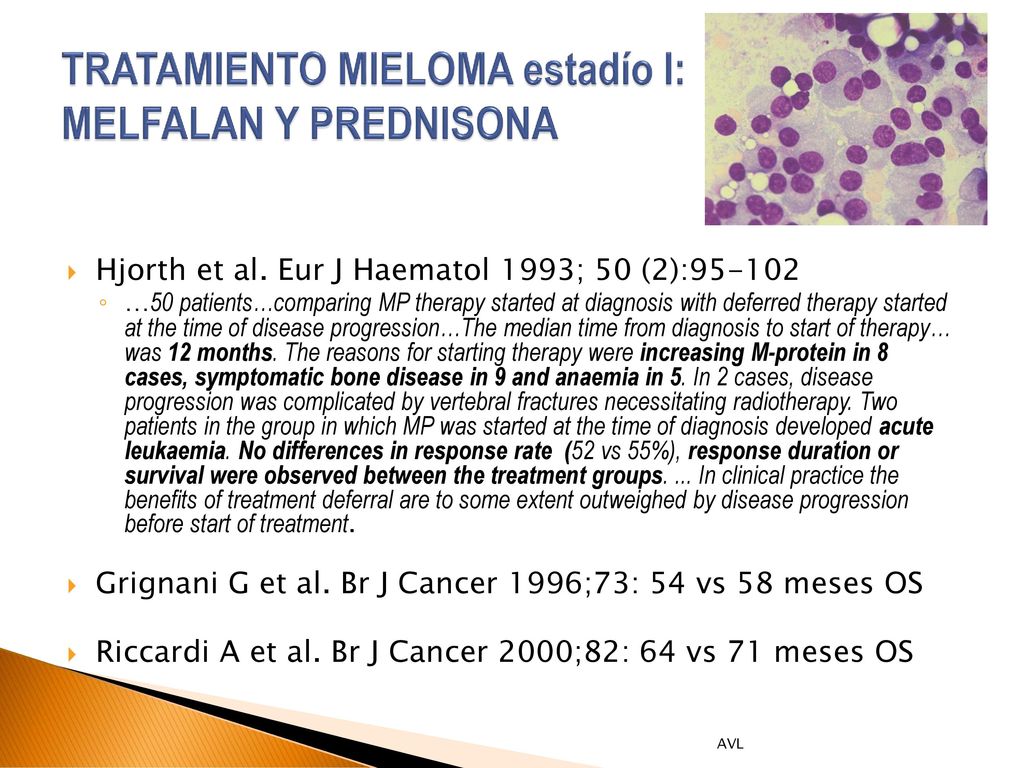 TRATAMIENTO MIELOMA estadío I: MELFALAN Y PREDNISONA

Hjorth et al. Eur J Haematol 1993; 50 (2):95-102

…50 patients…comparing MP therapy started at diagnosis with deferred therapy started at the time of disease progression…The median time from diagnosis to start of therapy… was 12 months. The reasons for starting therapy were increasing M-protein in 8 cases, symptomatic bone disease in 9 and anaemia in 5. In 2 cases, disease progression was complicated by vertebral fractures necessitating radiotherapy. Two patients in the group in which MP was started at the time of diagnosis developed acute leukaemia. No differences in response rate (52 vs 55%), response duration or survival were observed between the treatment groups. ... In clinical practice the benefits of treatment deferral are to some extent outweighed by disease progression before start of treatment.

Grignani G et al. Br J Cancer 1996;73: 54 vs 58 meses OS

Riccardi A et al. Br J Cancer 2000;82: 64 vs 71 meses OS

AVL